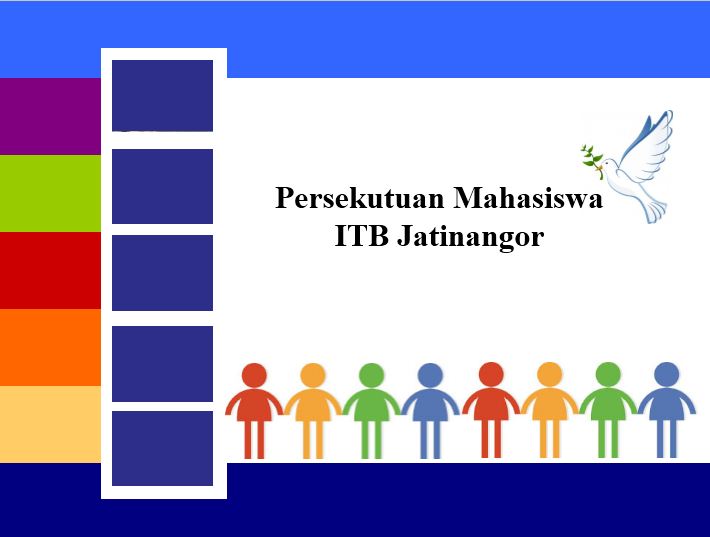 Persekutuan Mahasiswa
ITB Jatinangor